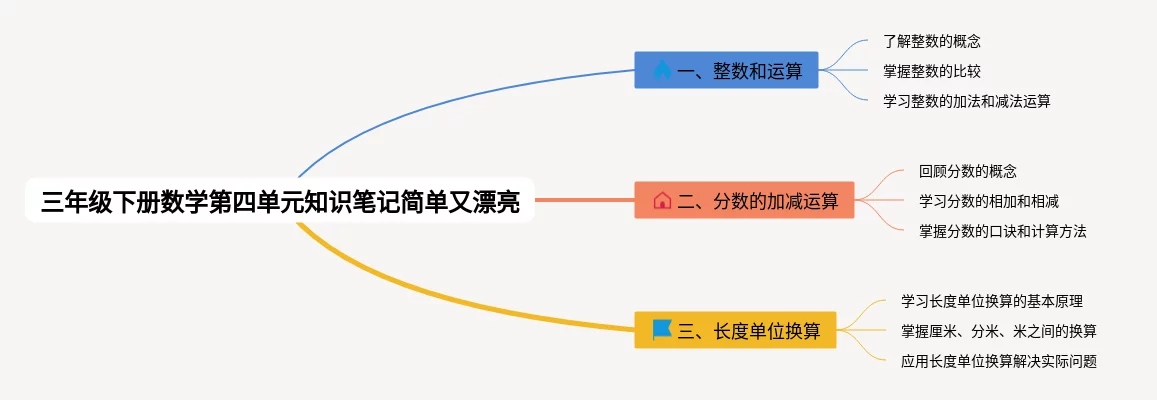 三年级下册数学第四单元知识笔记简单又漂亮

一、整数和运算

了解整数的概念

掌握整数的比较

学习整数的加法和减法运算

二、分数的加减运算

回顾分数的概念

学习分数的相加和相减

掌握分数的口诀和计算方法

三、长度单位换算

学习长度单位换算的基本原理

掌握厘米、分米、米之间的换算

应用长度单位换算解决实际问题